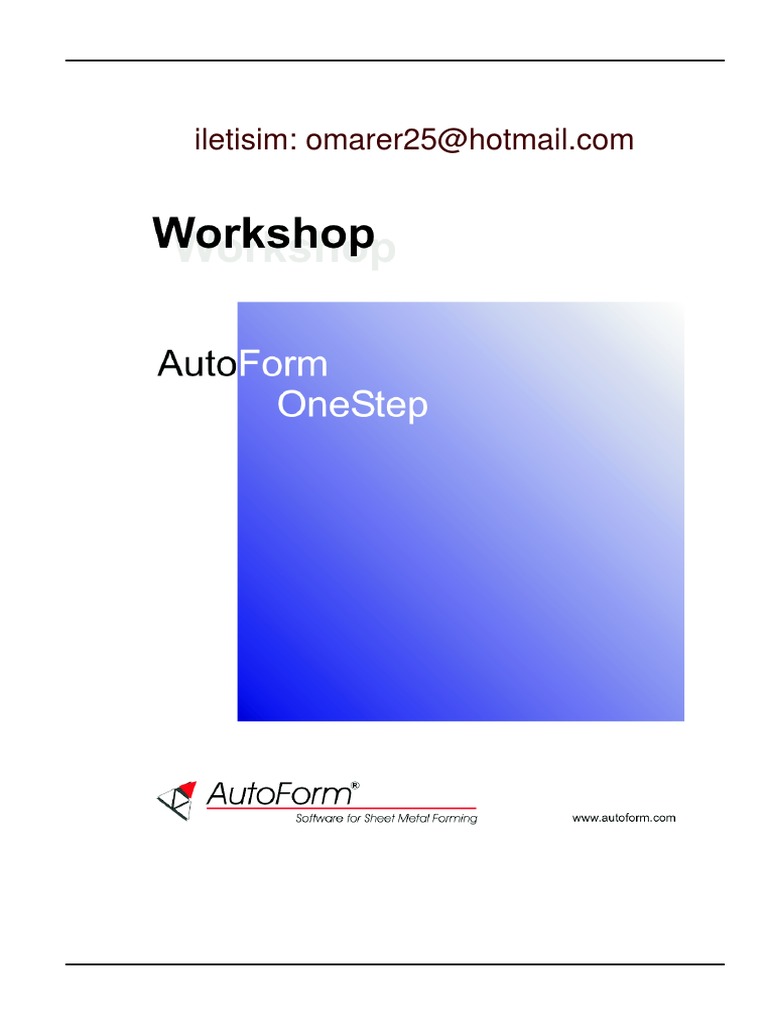 iletisim: omarer25@hotmail.com

Workshop

AutoForm
OneStep

AutoForm®
Software for Sheet Metal Forming

www.autoform.com